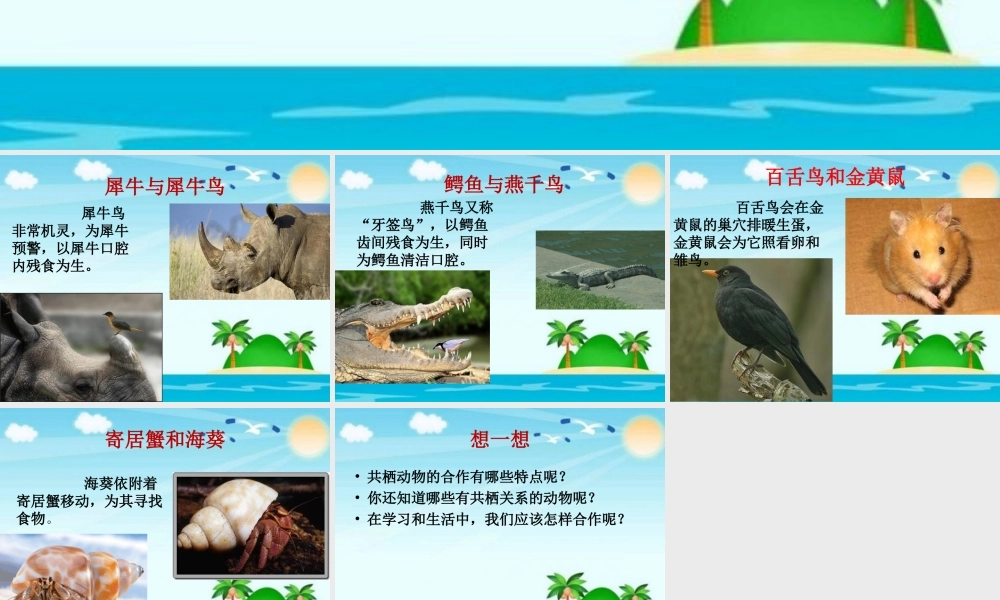 犀牛与犀牛鸟

犀牛鸟非常机灵，为犀牛预警，以犀牛口腔内残食为生。

鳄鱼与燕千鸟

燕千鸟又称“牙签鸟”，以鳄鱼齿间残食为生，同时为鳄鱼清洁口腔。

百舌鸟和金黄鼠

百舌鸟会在金黄鼠的巢穴排暖生蛋，金黄鼠会为它照看卵和雏鸟。

寄居蟹和海葵

海葵依附着寄居蟹移动，为其寻找食物。

想一想

• 共栖动物的合作有哪些特点呢？
• 你还知道哪些有共栖关系的动物呢？
• 在学习和生活中，我们应该怎样合作呢？